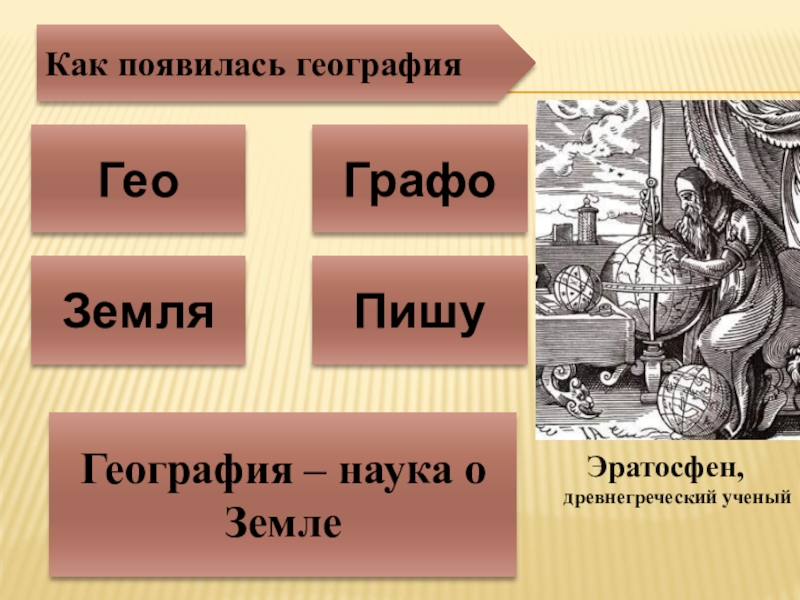 Как появилась география

Гео

Графо

Земля

Пишу

География – наука о Земле

Эратосфен,
древнегреческий ученый